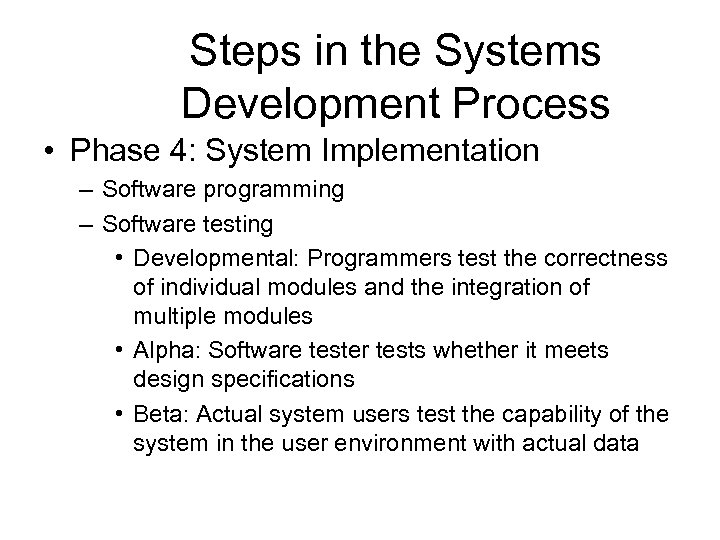 Steps in the Systems Development Process

• Phase 4: System Implementation
– Software programming
– Software testing
• Developmental: Programmers test the correctness of individual modules and the integration of multiple modules
• Alpha: Software tester tests whether it meets design specifications
• Beta: Actual system users test the capability of the system in the user environment with actual data